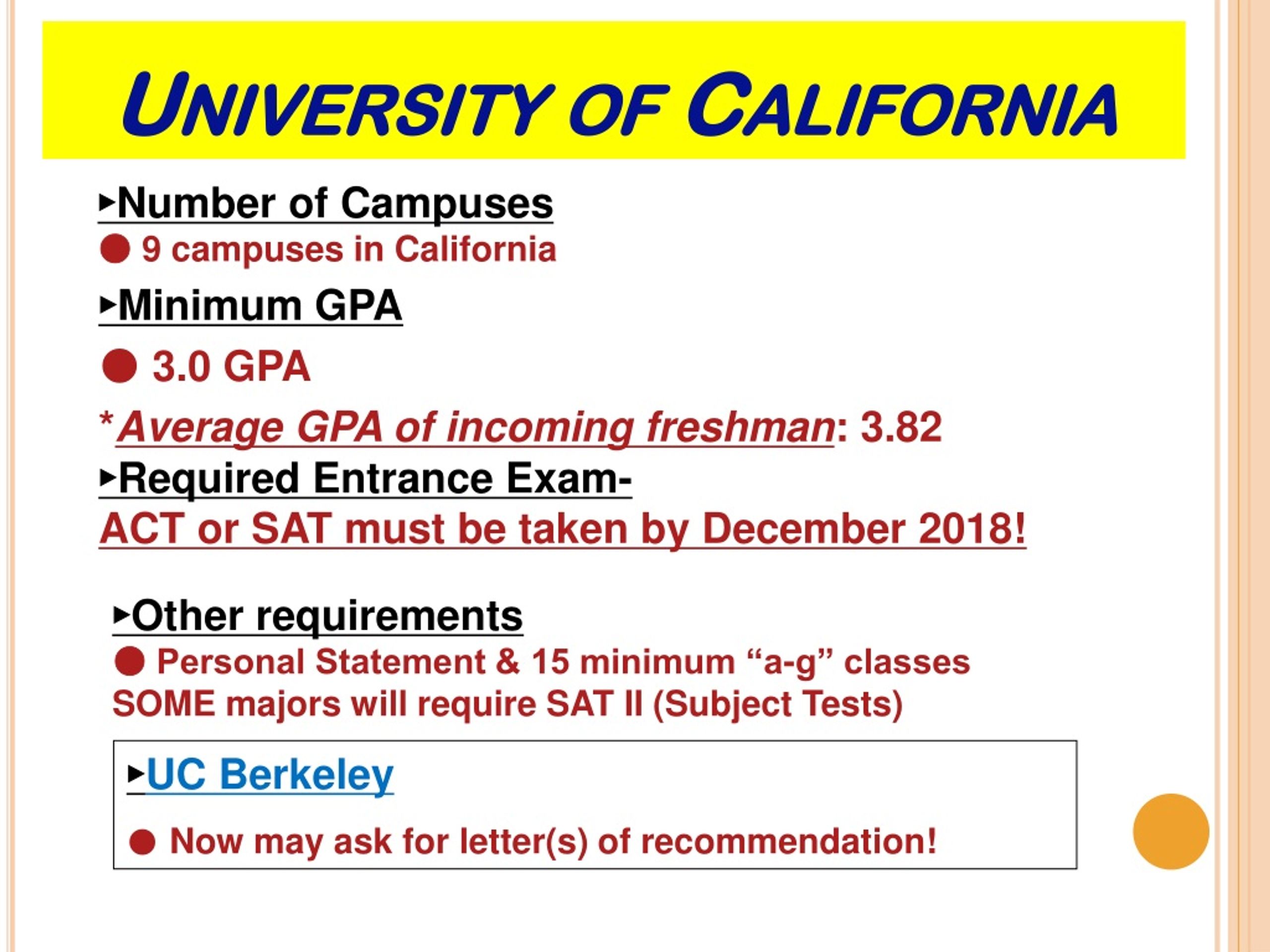 UNIVERSITY OF CALIFORNIA

▸Number of Campuses
● 9 campuses in California

▸Minimum GPA

● 3.0 GPA

*Average GPA of incoming freshman: 3.82

▸Required Entrance Exam-
ACT or SAT must be taken by December 2018!

▸Other requirements
● Personal Statement & 15 minimum “a-g” classes
SOME majors will require SAT II (Subject Tests)

▸UC Berkeley

● Now may ask for letter(s) of recommendation!